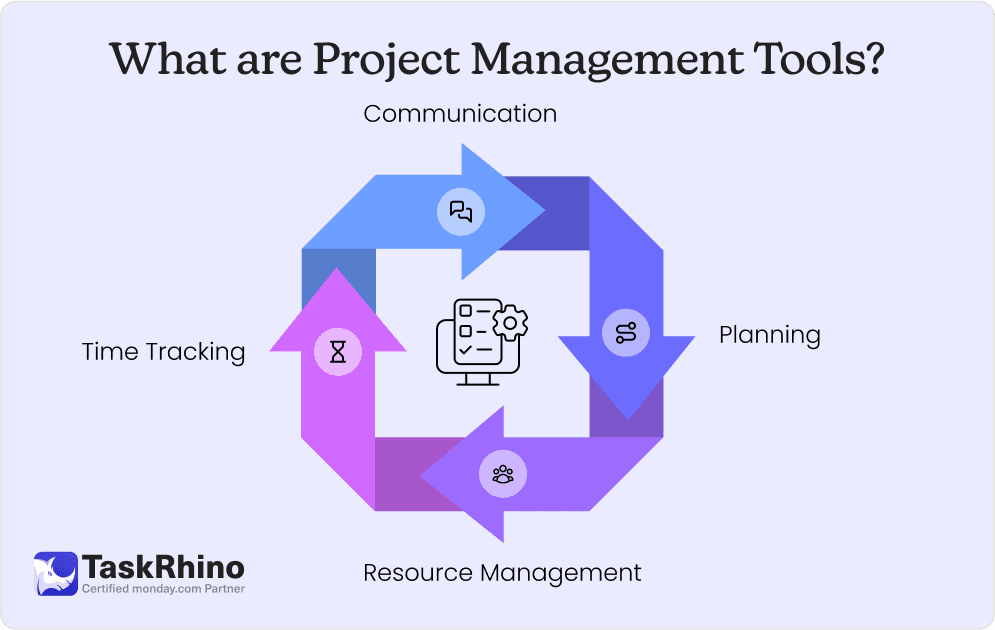 What are Project Management Tools?

Communication

Planning

Resource Management

Time Tracking

TaskRhino
Certified monday.com Partner